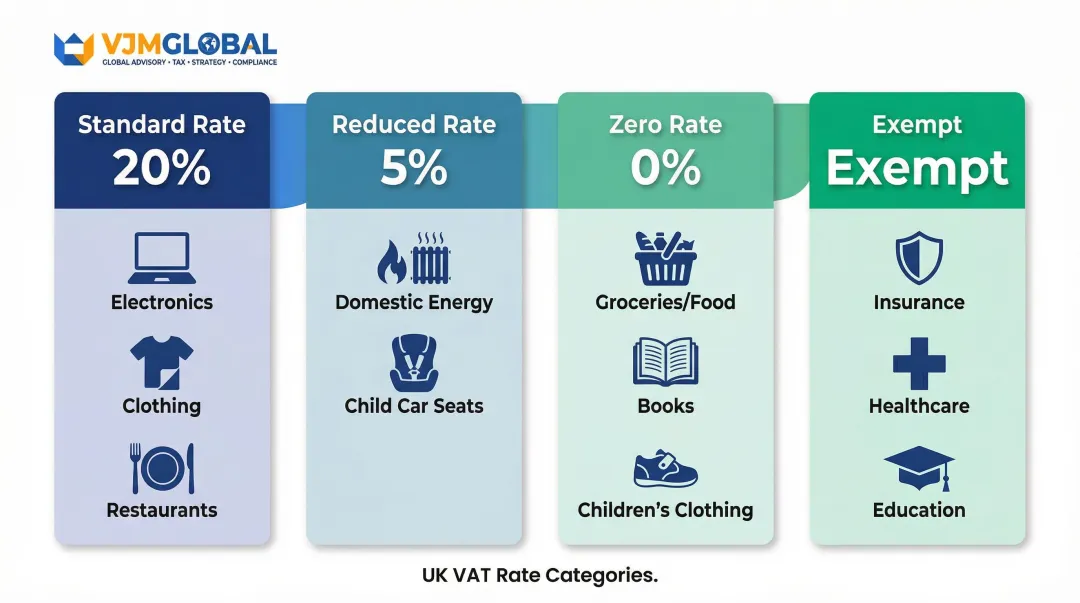 VJMGLOBAL
GLOBAL ADVISORY • TAX • STRATEGY • COMPLIANCE

Standard Rate
20%
Electronics
Clothing
Restaurants

Reduced Rate
5%
Domestic Energy
Child Car Seats

Zero Rate
0%
Groceries/Food
Books
Children's Clothing

Exempt
Exempt
Insurance
Healthcare
Education

UK VAT Rate Categories.